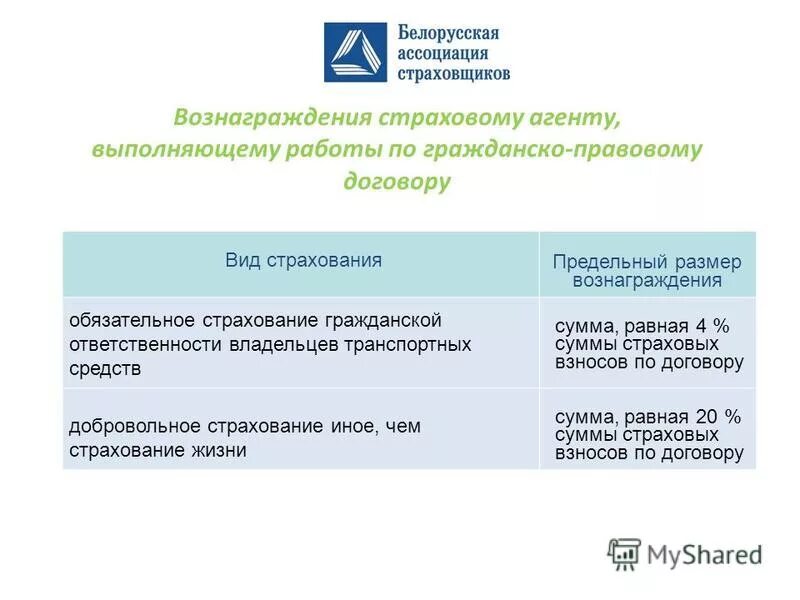 Белорусская ассоциация страховщиков

Вознаграждения страховому агенту, выполняющему работы по гражданско-правовому договору

| Вид страхования | Предельный размер вознаграждения |
|---|---|
| обязательное страхование гражданской ответственности владельцев транспортных средств | сумма, равная 4 % суммы страховых взносов по договору |
| добровольное страхование иное, чем страхование жизни | сумма, равная 20 % суммы страховых взносов по договору |

MyShared